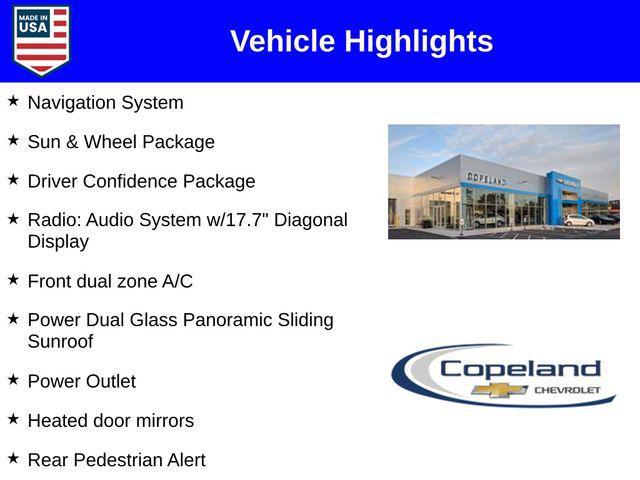 MADE IN USA

Vehicle Highlights

★ Navigation System

★ Sun & Wheel Package

★ Driver Confidence Package

★ Radio: Audio System w/17.7" Diagonal Display

★ Front dual zone A/C

★ Power Dual Glass Panoramic Sliding Sunroof

★ Power Outlet

★ Heated door mirrors

★ Rear Pedestrian Alert

COPELAND CHEVROLET

Copeland CHEVROLET